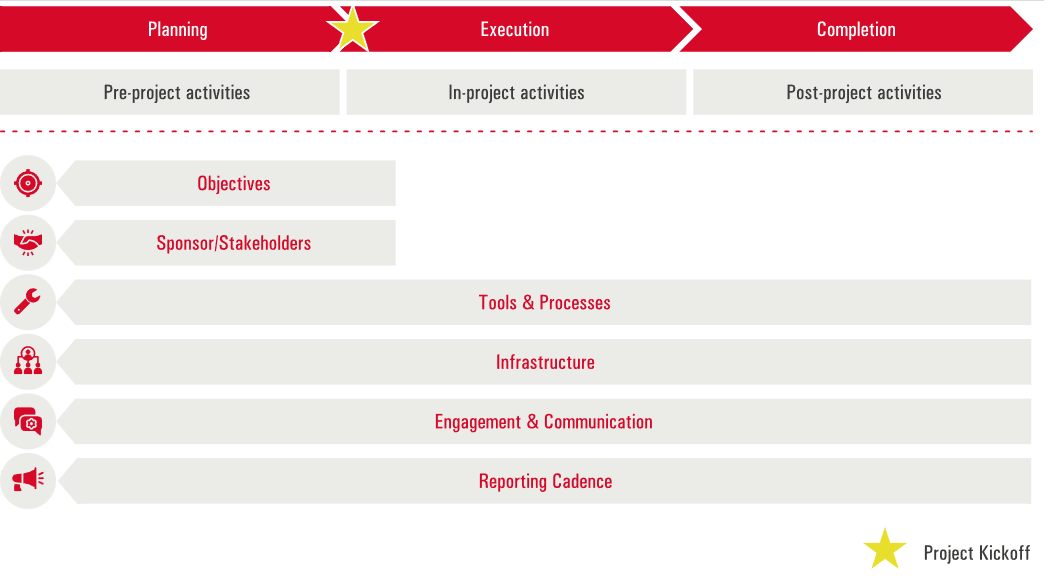 Planning
Execution
Completion

Pre-project activities
In-project activities
Post-project activities

Objectives
Sponsor/Stakeholders
Tools & Processes
Infrastructure
Engagement & Communication
Reporting Cadence

Project Kickoff